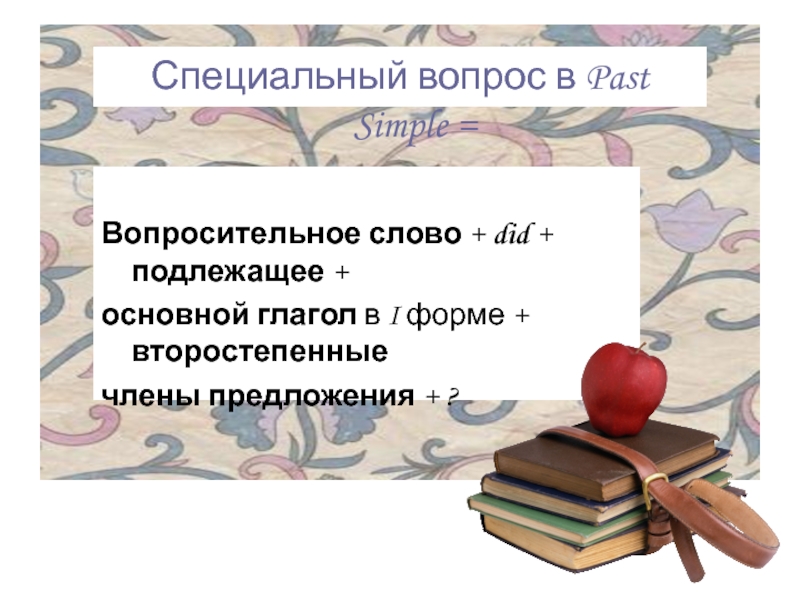 Специальный вопрос в Past Simple =

Вопросительное слово + did + подлежащее +
основной глагол в I форме + второстепенные
члены предложения + ?